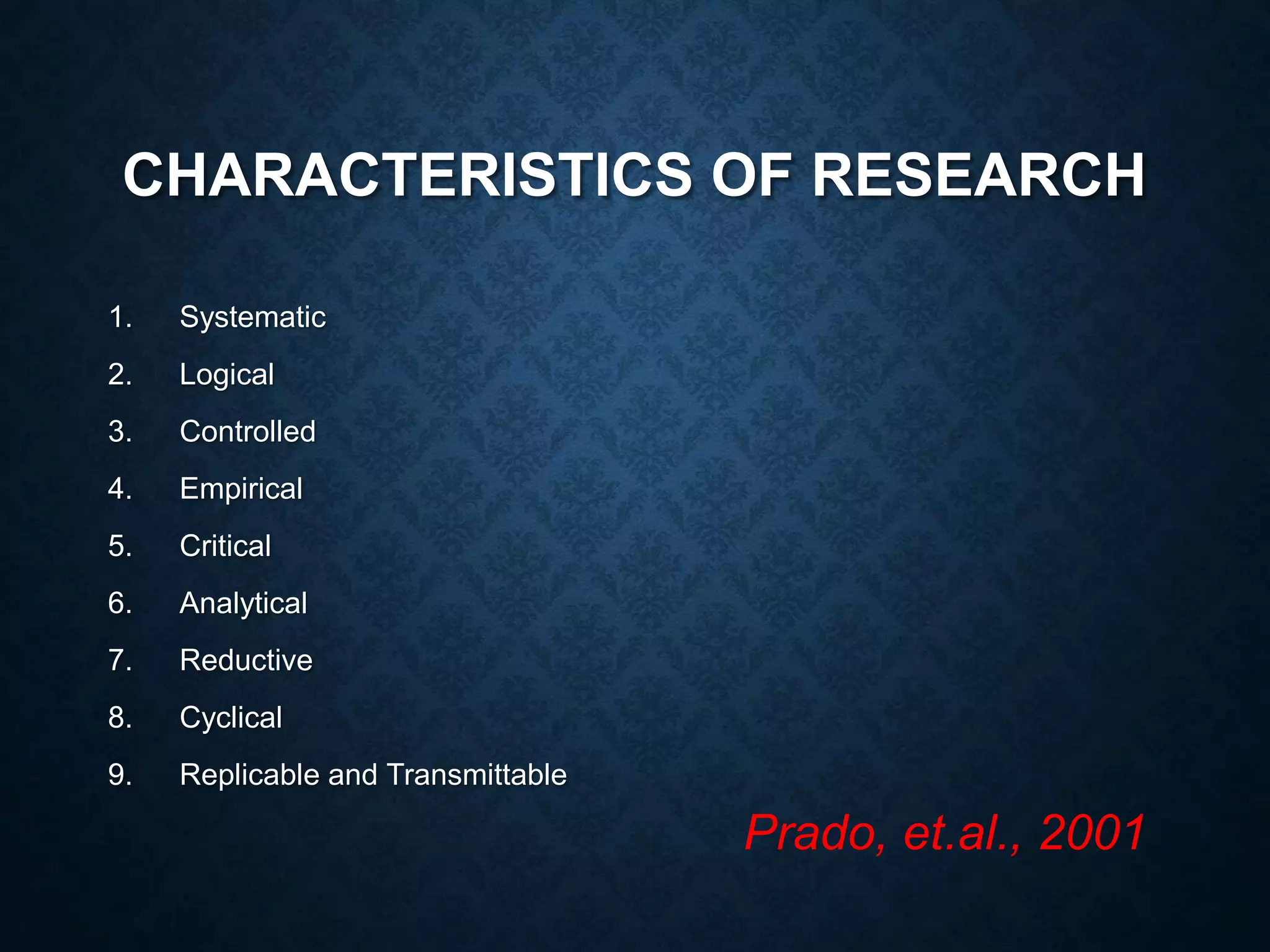 CHARACTERISTICS OF RESEARCH

1. Systematic
2. Logical
3. Controlled
4. Empirical
5. Critical
6. Analytical
7. Reductive
8. Cyclical
9. Replicable and Transmittable

Prado, et.al., 2001